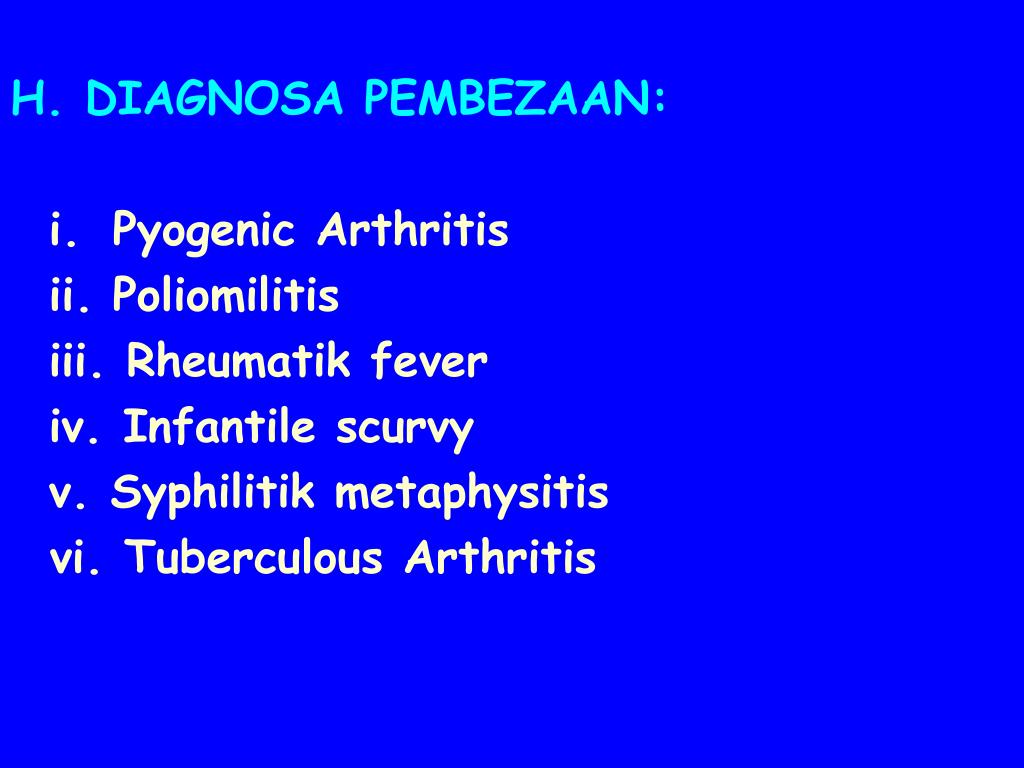 H. DIAGNOSA PEMBEZAAN:

i. Pyogenic Arthritis
ii. Poliomilitis
iii. Rheumatik fever
iv. Infantile scurvy
v. Syphilitik metaphysitis
vi. Tuberculous Arthritis